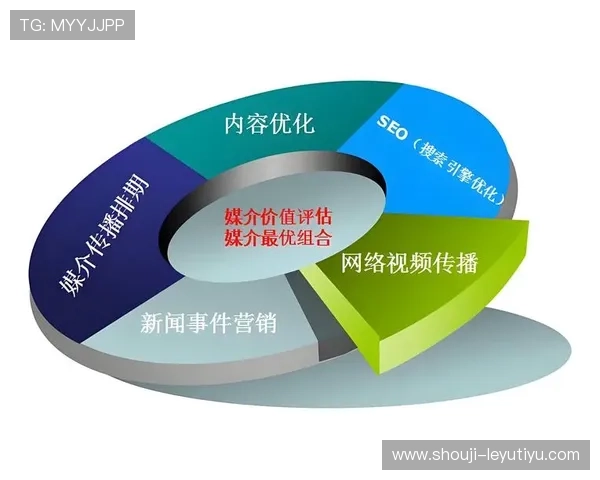 TG: MYYJJPP

内容优化

SEO（搜索引擎优化）

媒介传播排期

媒介价值评估
媒介最优组合

网络视频传播

新闻事件营销

www.shouji-leyutiyu.com